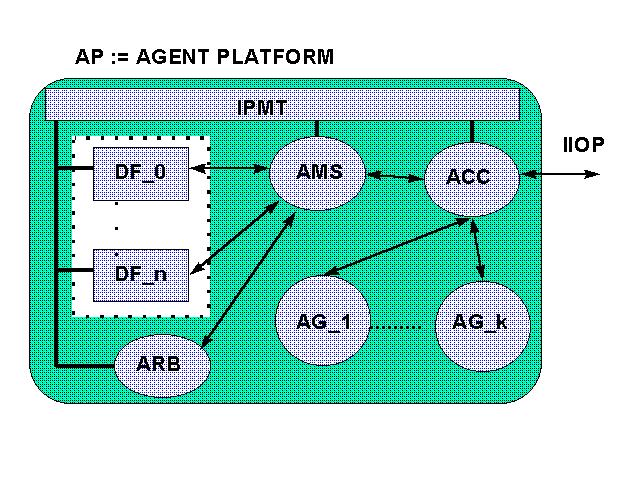 AP := AGENT PLATFORM

IPMT

IIOP

DF_0

AMS

ACC

DF_n

AG_1

AG_k

ARB